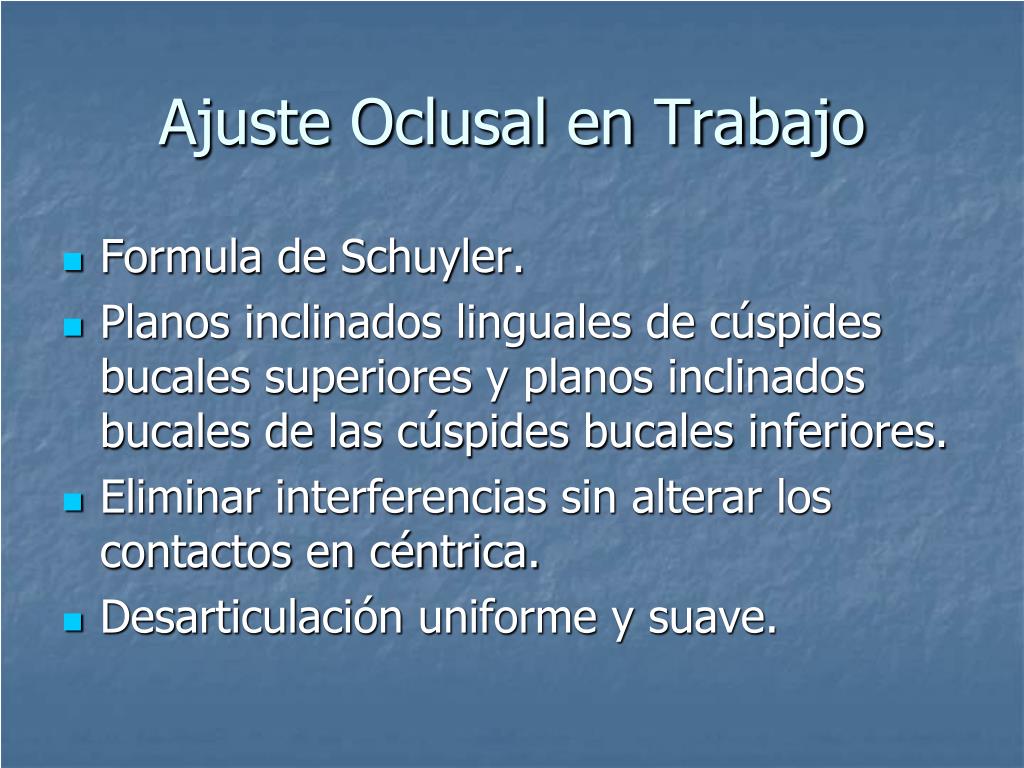 Ajuste Oclusal en Trabajo

- Formula de Schuyler.
- Planos inclinados linguales de cúspides bucales superiores y planos inclinados bucales de las cúspides bucales inferiores.
- Eliminar interferencias sin alterar los contactos en céntrica.
- Desarticulación uniforme y suave.